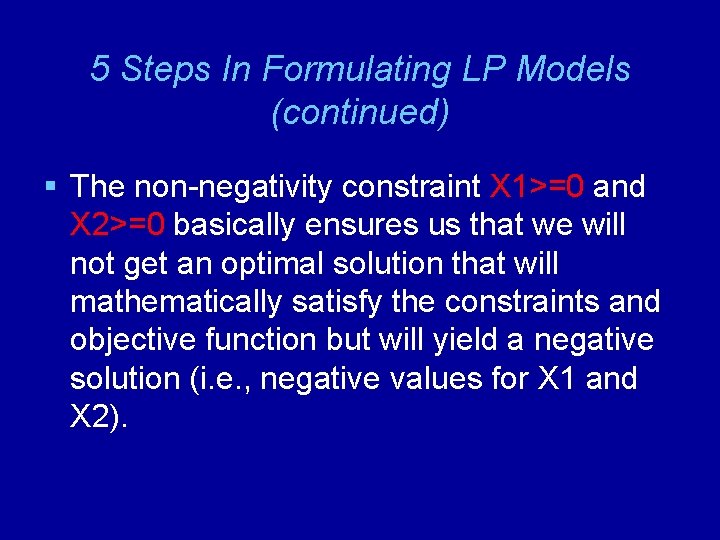 5 Steps In Formulating LP Models (continued)

▪ The non-negativity constraint X1>=0 and X2>=0 basically ensures us that we will not get an optimal solution that will mathematically satisfy the constraints and objective function but will yield a negative solution (i.e., negative values for X1 and X2).